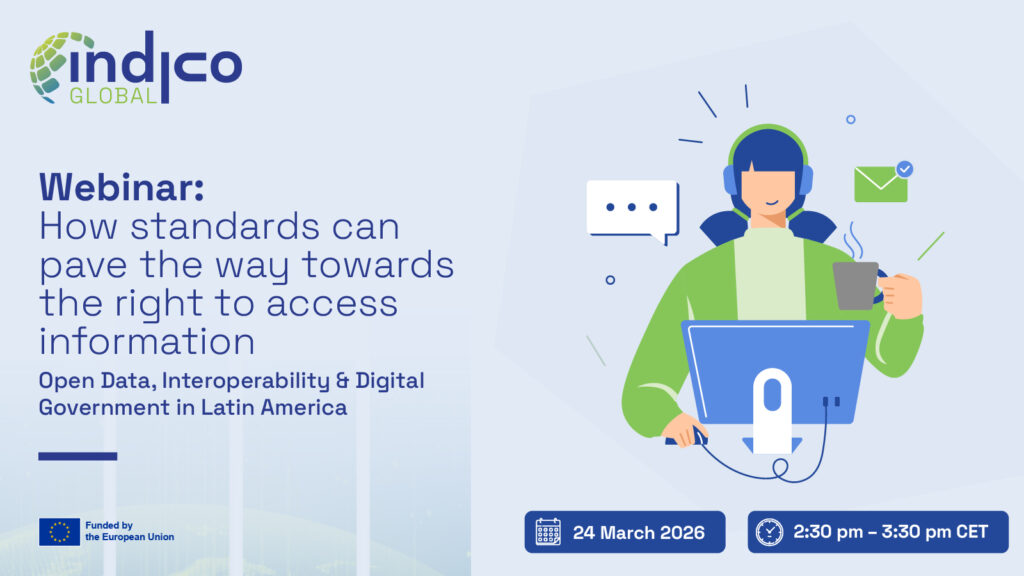 indico
GLOBAL

Webinar:
How standards can pave the way towards the right to access information

Open Data, Interoperability & Digital Government in Latin America

Funded by the European Union

24 March 2026

2:30 pm – 3:30 pm CET